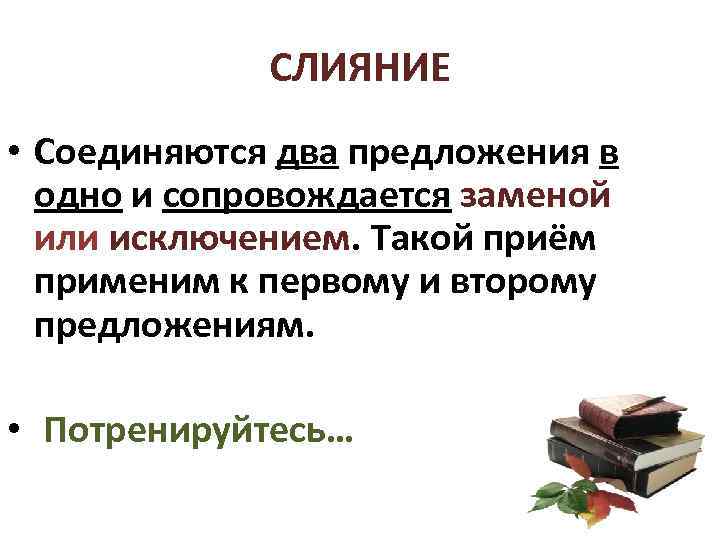 СЛИЯНИЕ

• Соединяются два предложения в одно и сопровождается заменой или исключением. Такой приём применим к первому и второму предложениям.

• Потренируйтесь…